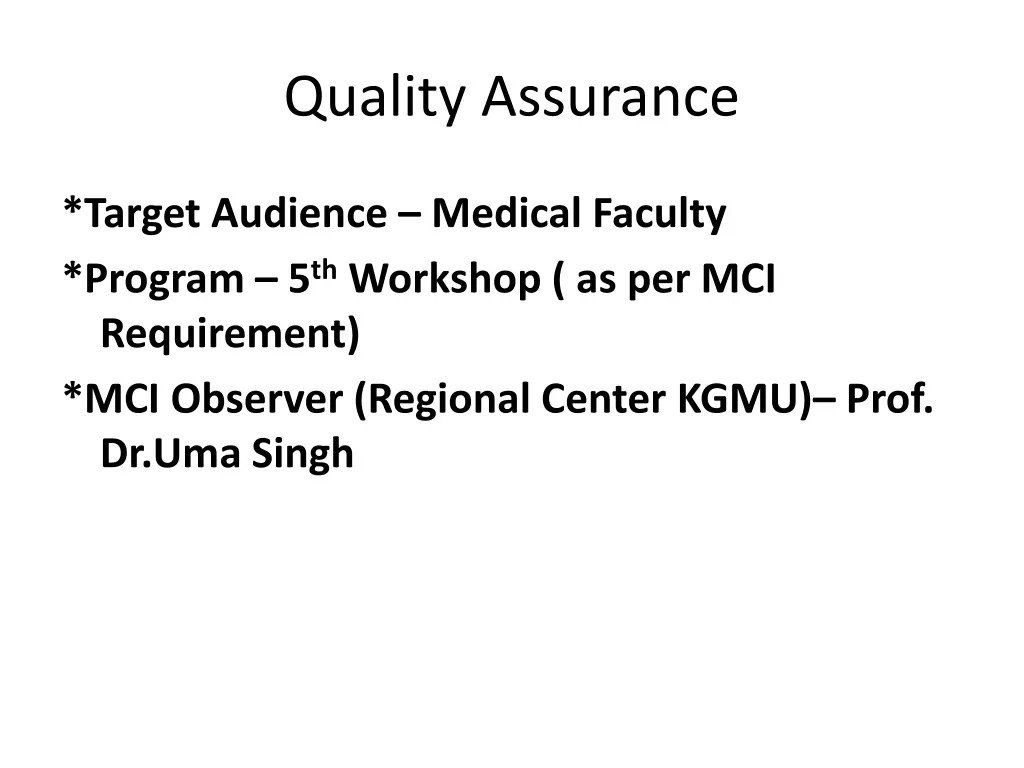 Quality Assurance

*Target Audience – Medical Faculty

*Program – 5$^{th}$ Workshop ( as per MCI Requirement)

*MCI Observer (Regional Center KGMU)– Prof. Dr.Uma Singh